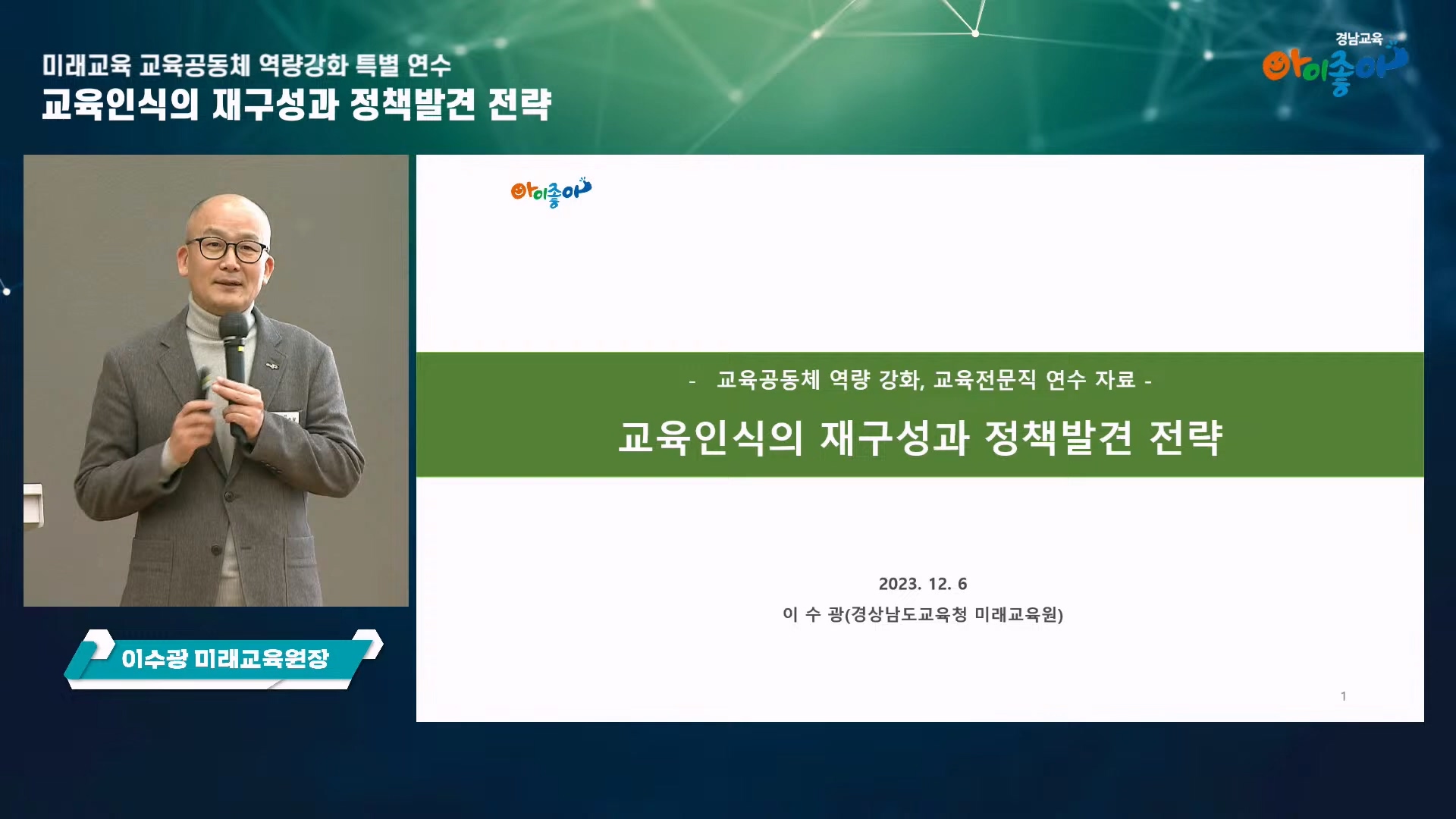 미래교육 교육공동체 역량강화 특별 연수
교육인식의 재구성과 정책발견 전략

경남교육
아이좋아

이수광 미래교육원장

아이좋아

- 교육공동체 역량 강화, 교육전문직 연수 자료 -

교육인식의 재구성과 정책발견 전략

2023. 12. 6
이 수 광(경상남도교육청 미래교육원)

1